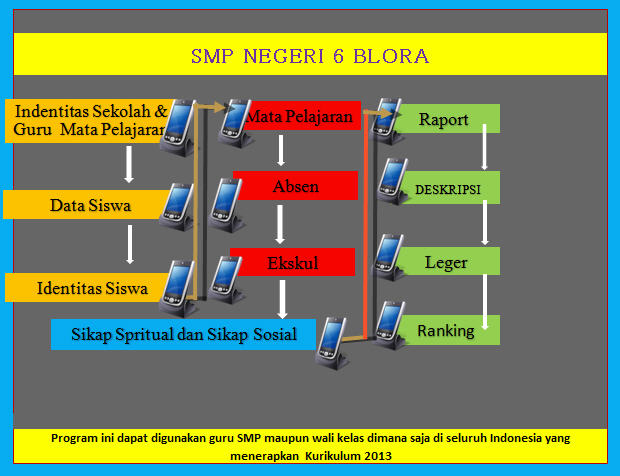 SMP NEGERI 6 BLORA

Indentitas Sekolah & Guru Mata Pelajaran

Data Siswa

Identitas Siswa

Mata Pelajaran

Absen

Ekskul

Sikap Spritual dan Sikap Sosial

Raport

DESKRIPSI

Leger

Ranking

Program ini dapat digunakan guru SMP maupun wali kelas dimana saja di seluruh Indonesia yang menerapkan Kurikulum 2013